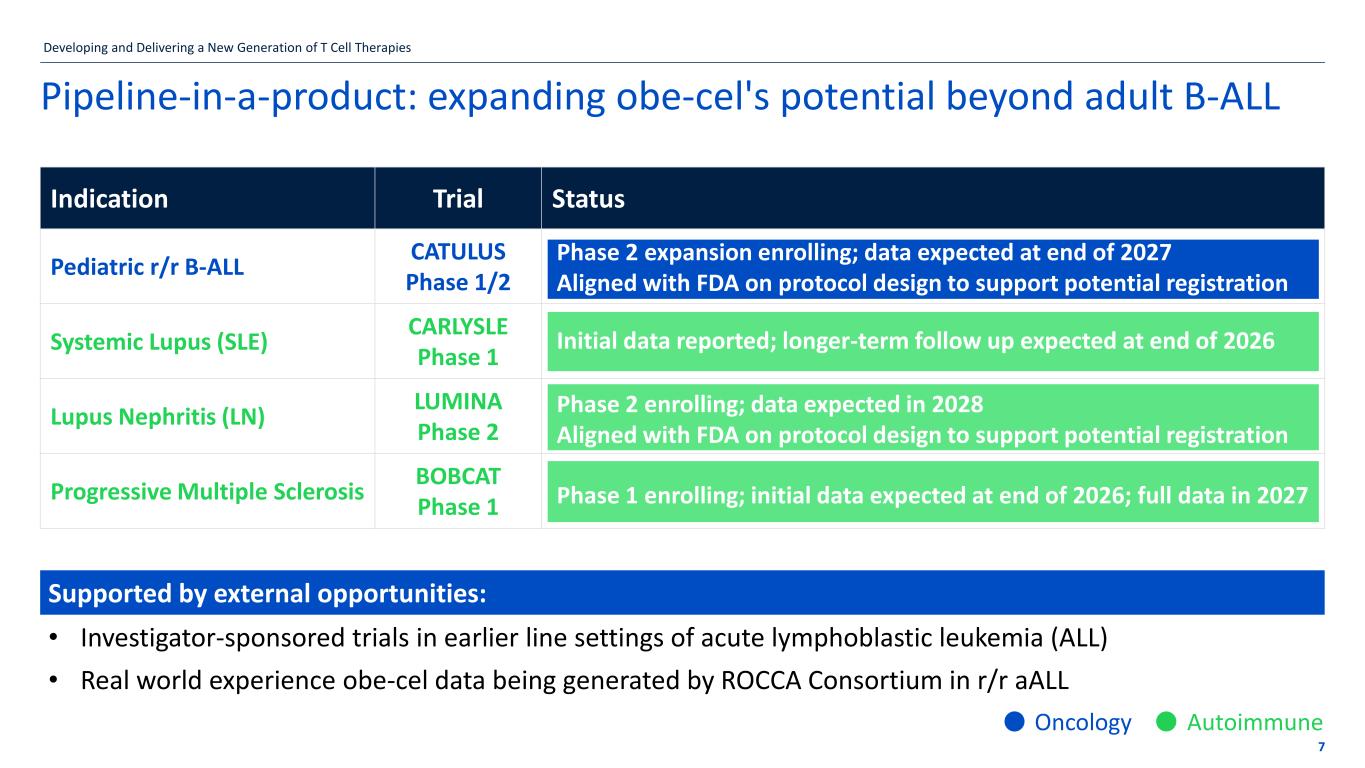 Developing and Delivering a New Generation of T Cell Therapies

Pipeline-in-a-product: expanding obe-cel's potential beyond adult B-ALL

| Indication | Trial | Status |
|---|---|---|
| Pediatric r/r B-ALL | CATULUS Phase 1/2 | Phase 2 expansion enrolling; data expected at end of 2027 Aligned with FDA on protocol design to support potential registration |
| Systemic Lupus (SLE) | CARLYSLE Phase 1 | Initial data reported; longer-term follow up expected at end of 2026 |
| Lupus Nephritis (LN) | LUMINA Phase 2 | Phase 2 enrolling; data expected in 2028 Aligned with FDA on protocol design to support potential registration |
| Progressive Multiple Sclerosis | BOBCAT Phase 1 | Phase 1 enrolling; initial data expected at end of 2026; full data in 2027 |

Supported by external opportunities:

• Investigator-sponsored trials in earlier line settings of acute lymphoblastic leukemia (ALL)
• Real world experience obe-cel data being generated by ROCCA Consortium in r/r aALL

Oncology Autoimmune

7